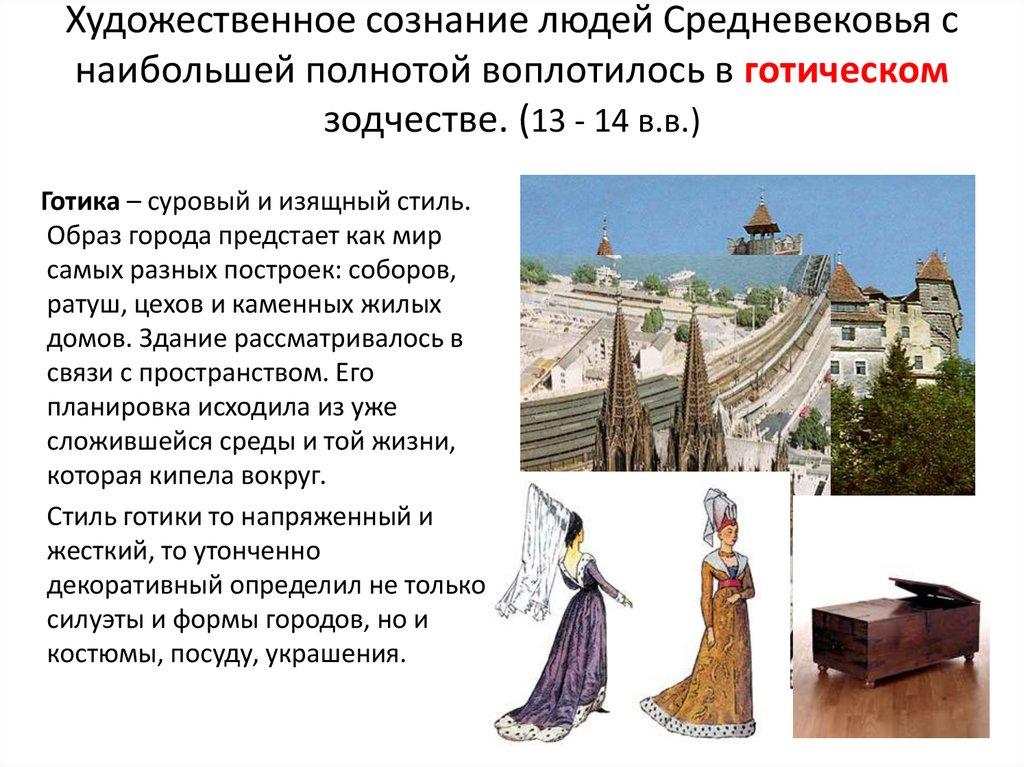 Художественное сознание людей Средневековья с наибольшей полнотой воплотилось в готическом зодчестве. (13 - 14 в.в.)

Готика – суровый и изящный стиль. Образ города предстает как мир самых разных построек: соборов, ратуш, цехов и каменных жилых домов. Здание рассматривалось в связи с пространством. Его планировка исходила из уже сложившейся среды и той жизни, которая кипела вокруг.

Стиль готики то напряженный и жесткий, то утонченно декоративный определил не только силуэты и формы городов, но и костюмы, посуду, украшения.